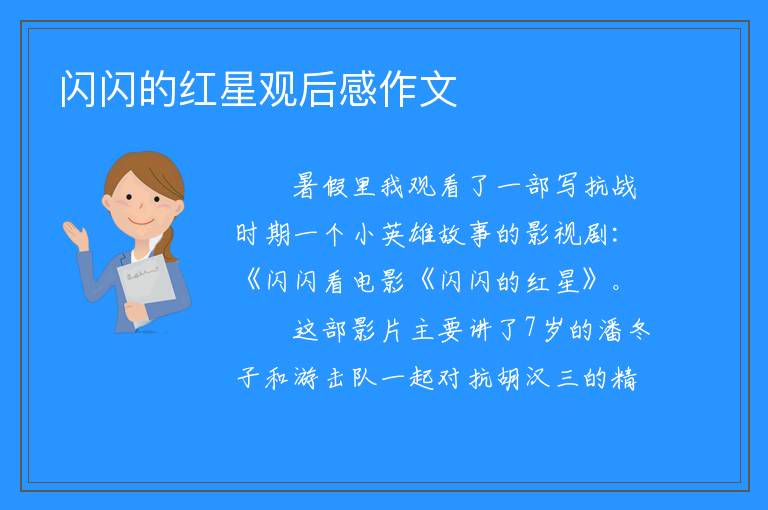 闪闪的红星观后感作文

暑假里我观看了一部写抗战时期一个小英雄故事的影视剧:《闪闪看电影《闪闪的红星》。

这部影片主要讲了7岁的潘冬子和游击队一起对抗胡汉三的精